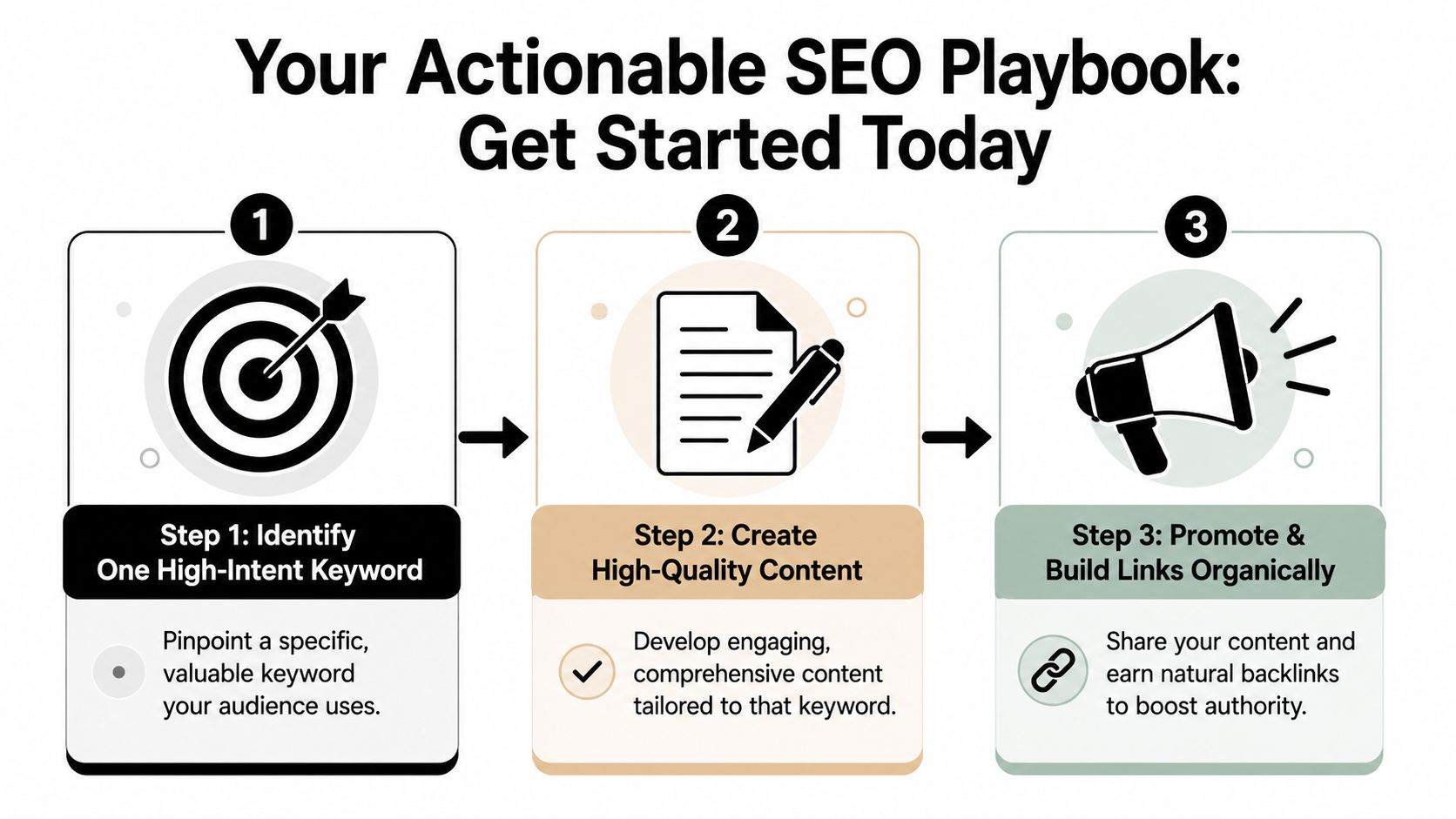 Your Actionable SEO Playbook: Get Started Today

1

Step 1: Identify One High-Intent Keyword

Pinpoint a specific, valuable keyword your audience uses.

2

Step 2: Create High-Quality Content

Develop engaging, comprehensive content tailored to that keyword.

3

Step 3: Promote & Build Links Organically

Share your content and earn natural backlinks to boost authority.